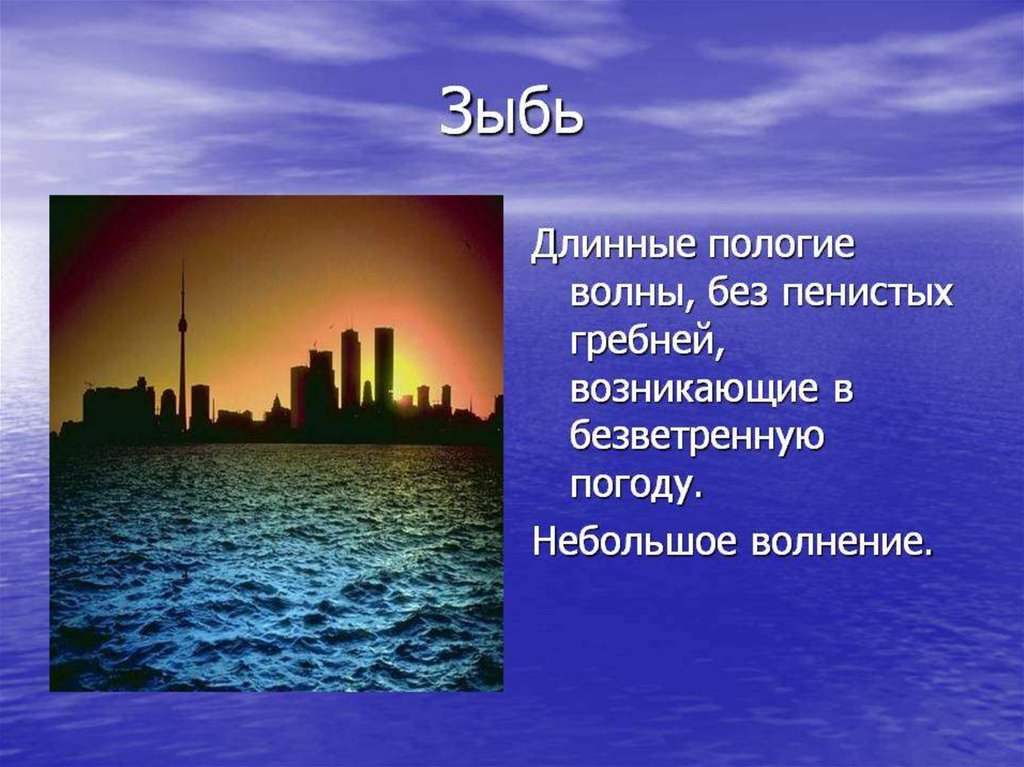 Зыбь

Длинные пологие волны, без пенистых гребней, возникающие в безветренную погоду.

Небольшое волнение.